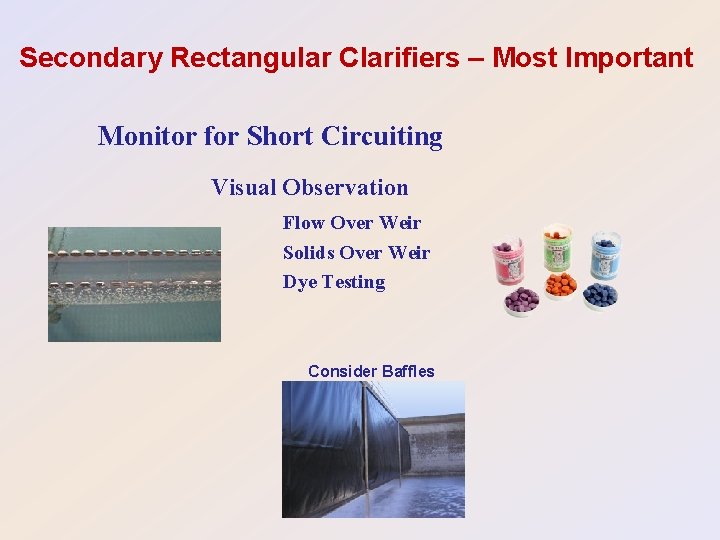 Secondary Rectangular Clarifiers – Most Important

Monitor for Short Circuiting

Visual Observation

Flow Over Weir

Solids Over Weir

Dye Testing

Consider Baffles